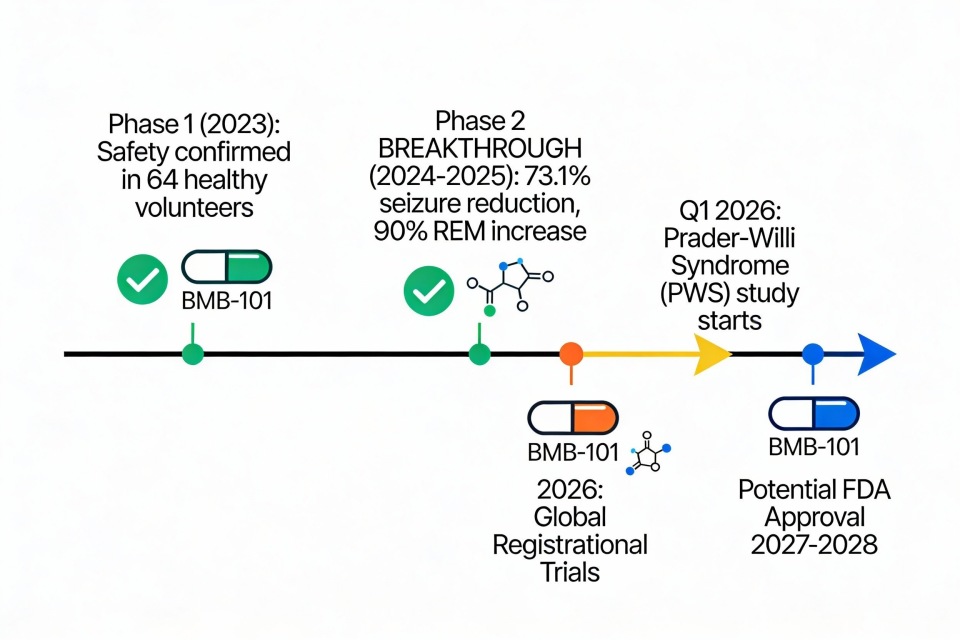 Phase 1 (2023): Safety confirmed in 64 healthy volunteers

BMB-101

Phase 2 BREAKTHROUGH (2024-2025): 73.1% seizure reduction, 90% REM increase

Q1 2026: Prader-Willi Syndrome (PWS) study starts

BMB-101

2026: Global Registrational Trials

BMB-101

Potential FDA Approval 2027-2028